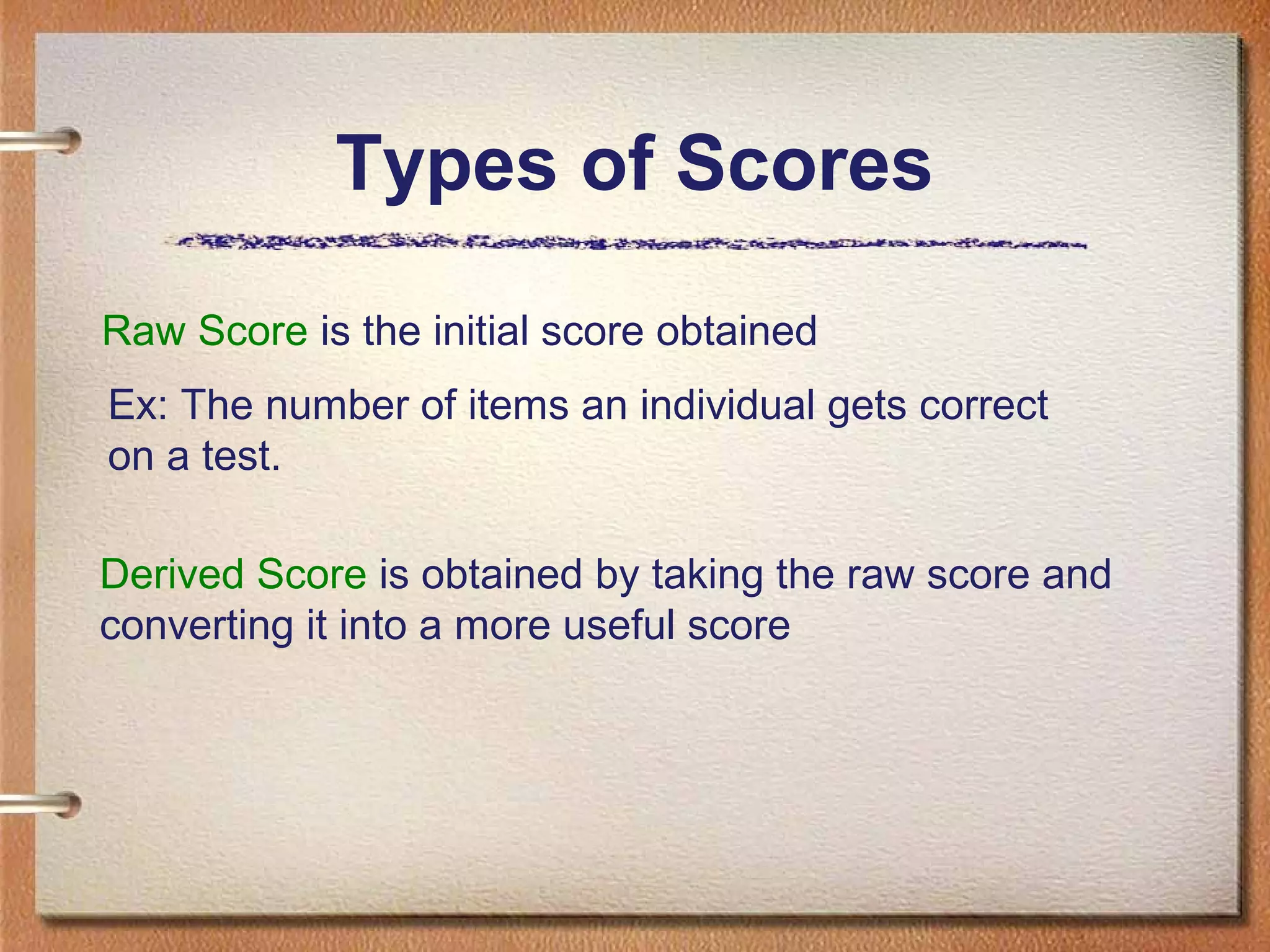 Types of Scores

Raw Score is the initial score obtained

Ex: The number of items an individual gets correct on a test.

Derived Score is obtained by taking the raw score and converting it into a more useful score